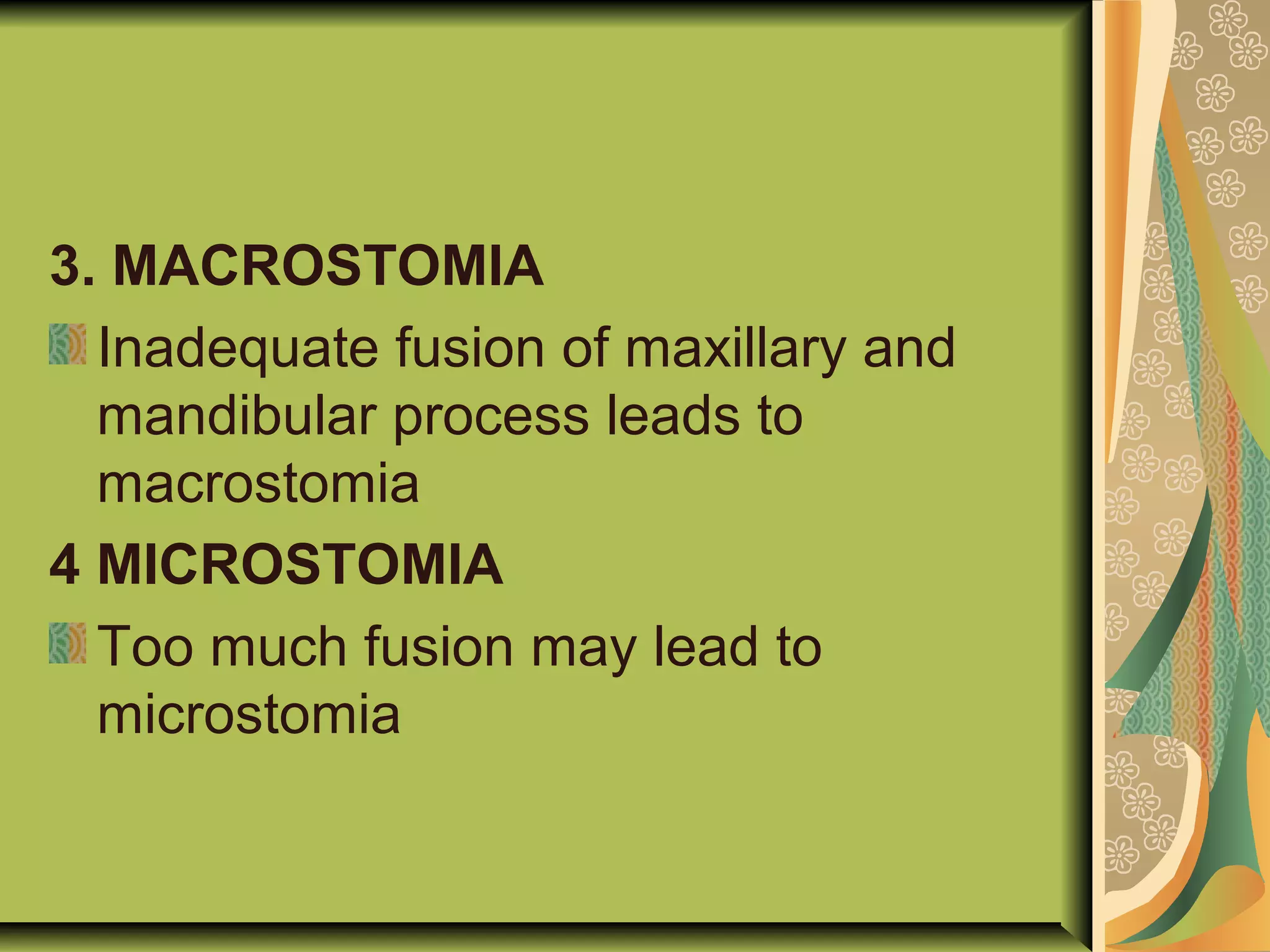 3. MACROSTOMIA

Inadequate fusion of maxillary and mandibular process leads to macrostomia

4 MICROSTOMIA

Too much fusion may lead to microstomia